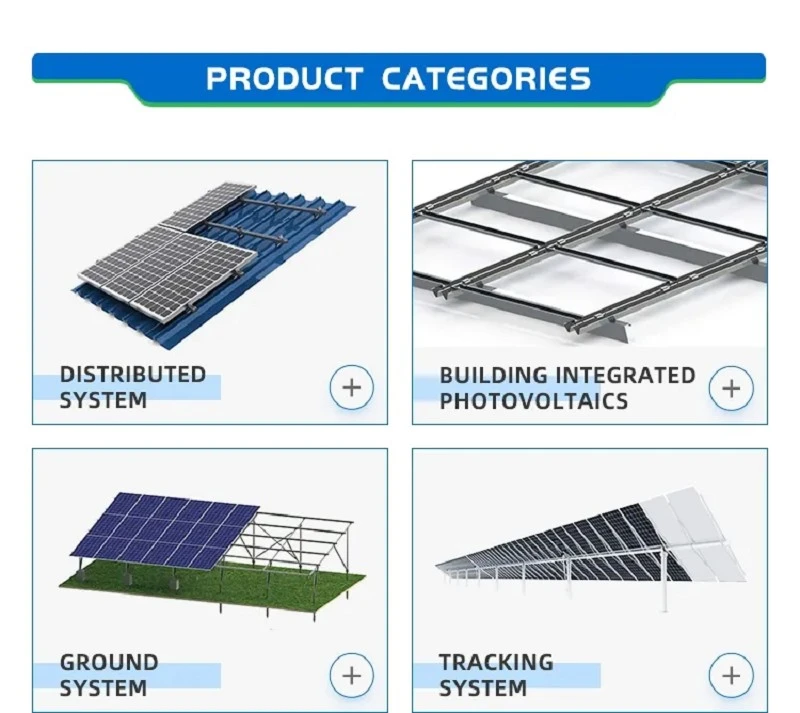 PRODUCT CATEGORIES

DISTRIBUTED SYSTEM

+

BUILDING INTEGRATED PHOTOVOLTAICS

+

GROUND SYSTEM

+

TRACKING SYSTEM

+